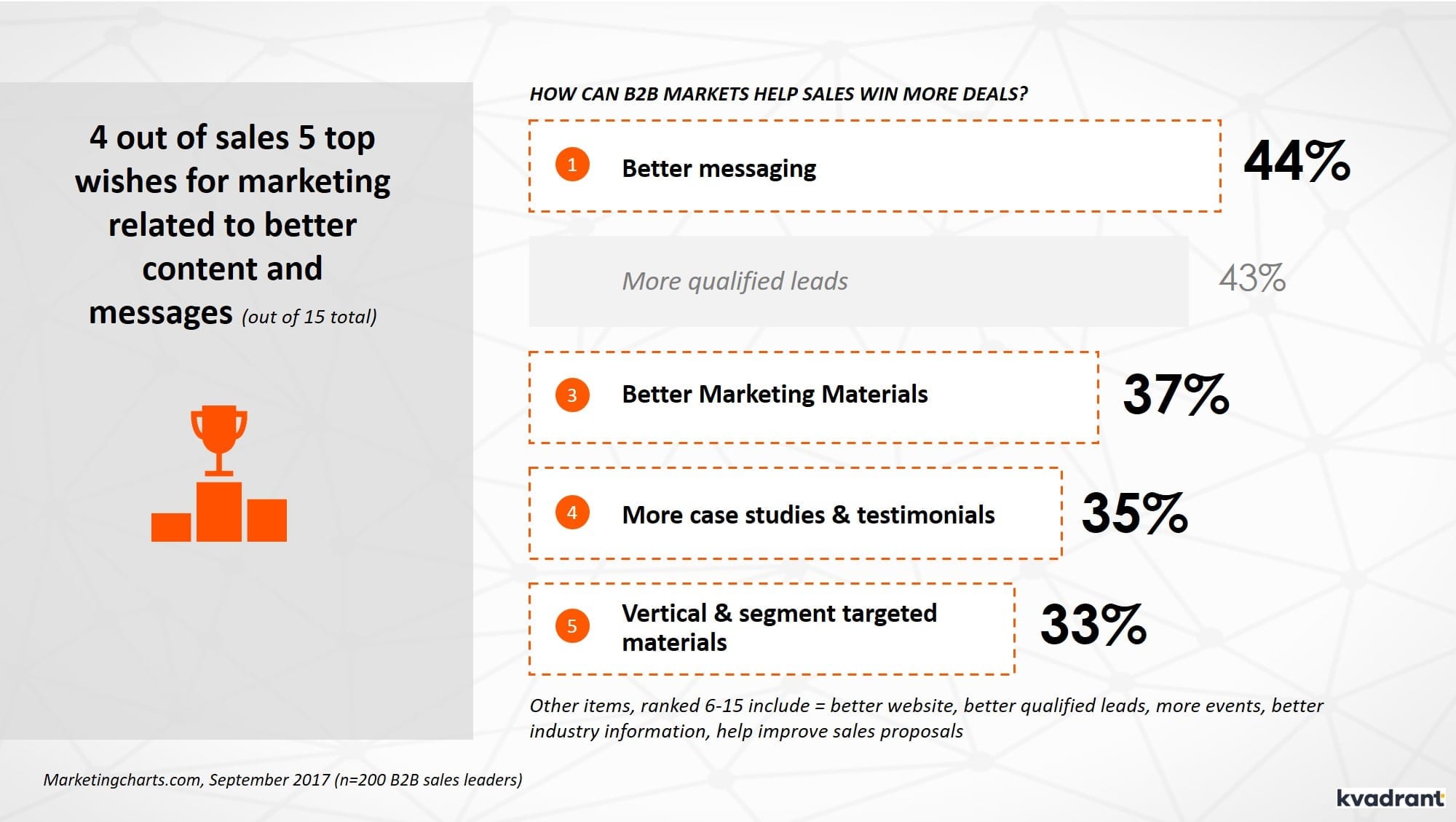 4 out of sales 5 top wishes for marketing related to better content and messages (out of 15 total)

HOW CAN B2B MARKETS HELP SALES WIN MORE DEALS?

1 Better messaging 44%

More qualified leads 43%

3 Better Marketing Materials 37%

4 More case studies & testimonials 35%

5 Vertical & segment targeted materials 33%

Other items, ranked 6-15 include = better website, better qualified leads, more events, better industry information, help improve sales proposals

Marketingcharts.com, September 2017 (n=200 B2B sales leaders)

kvadrant